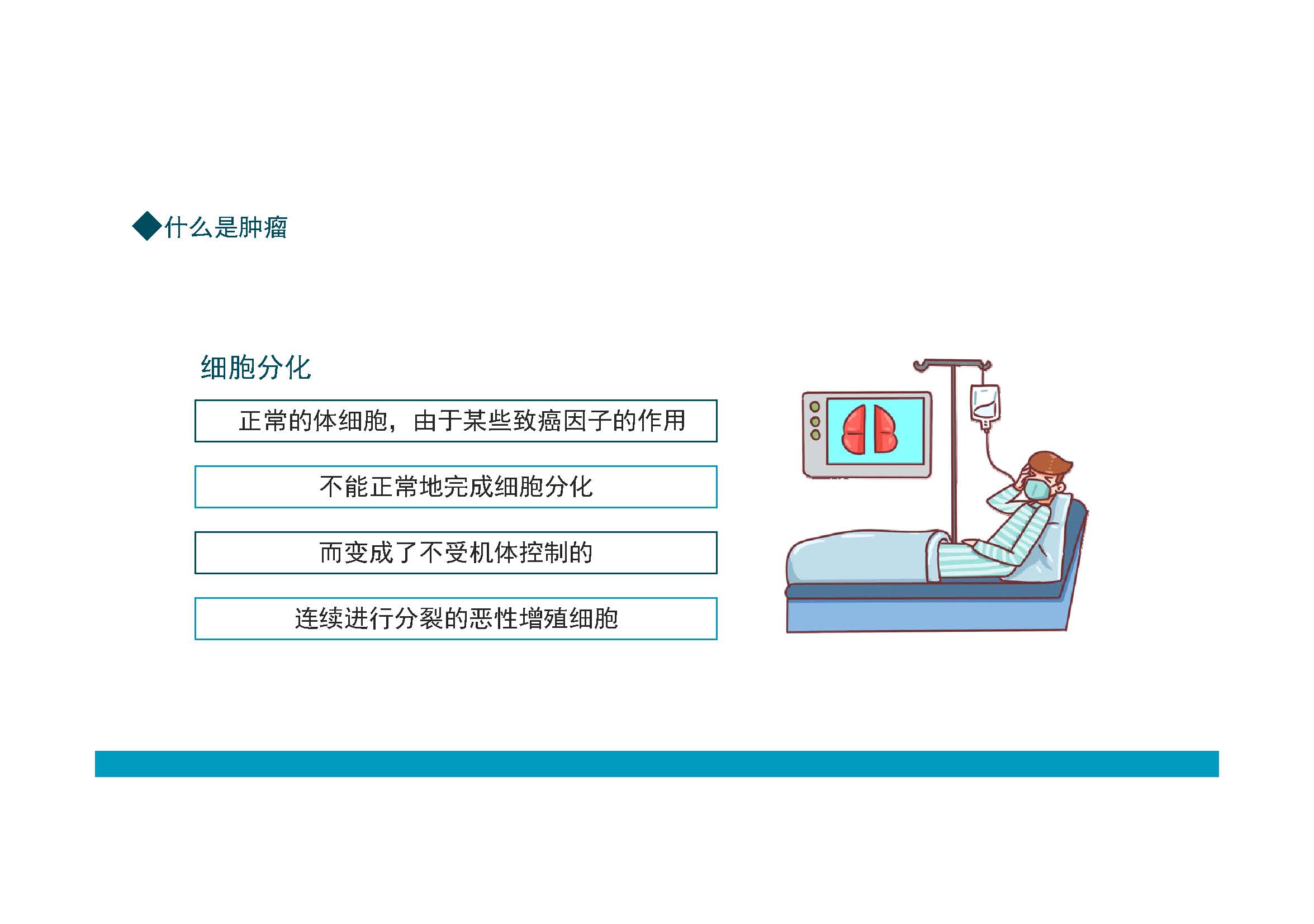 ◆什么是肿瘤

细胞分化

正常的体细胞，由于某些致癌因子的作用

不能正常地完成细胞分化

而变成了不受机体控制的

连续进行分裂的恶性增殖细胞